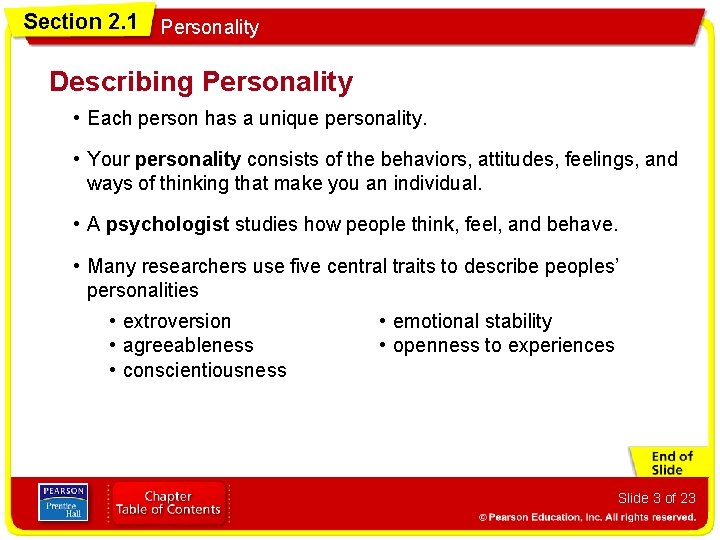 Section 2.1 Personality

Describing Personality

• Each person has a unique personality.

• Your personality consists of the behaviors, attitudes, feelings, and ways of thinking that make you an individual.

• A psychologist studies how people think, feel, and behave.

• Many researchers use five central traits to describe peoples' personalities

• extroversion
• agreeableness
• conscientiousness

• emotional stability
• openness to experiences

End of Slide

PEARSON Prentice Hall

Chapter Table of Contents

Slide 3 of 23

© Pearson Education, Inc. All rights reserved.